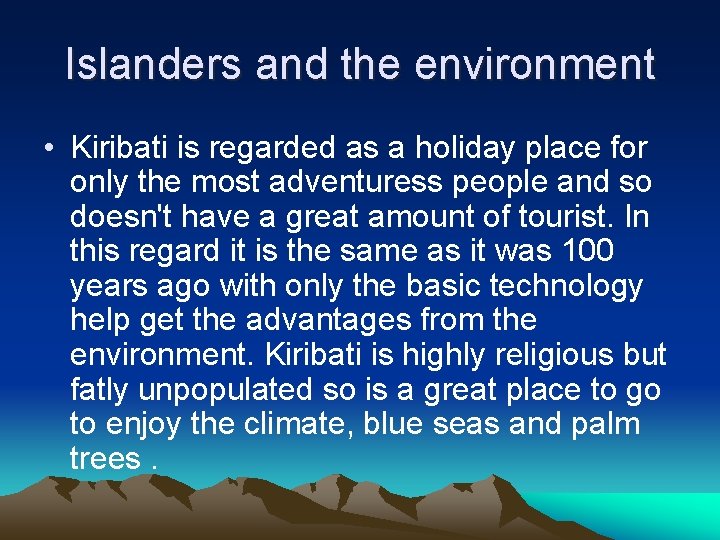 Islanders and the environment

• Kiribati is regarded as a holiday place for only the most adventuress people and so doesn't have a great amount of tourist. In this regard it is the same as it was 100 years ago with only the basic technology help get the advantages from the environment. Kiribati is highly religious but fatly unpopulated so is a great place to go to enjoy the climate, blue seas and palm trees .